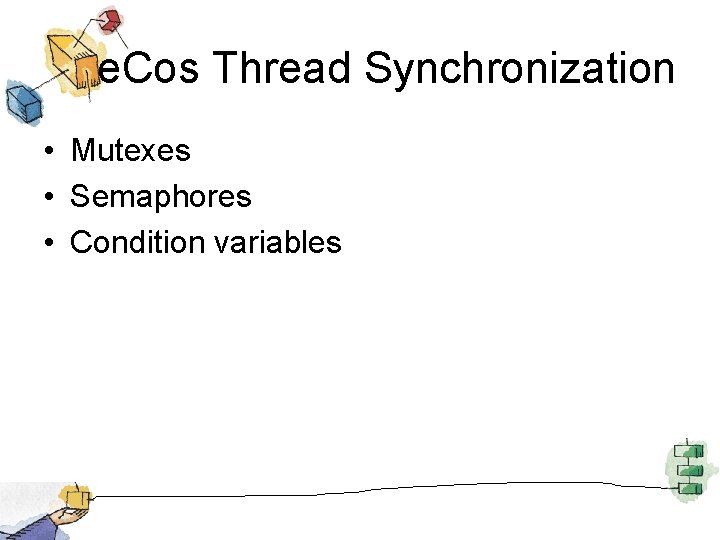 eCos Thread Synchronization

• Mutexes
• Semaphores
• Condition variables